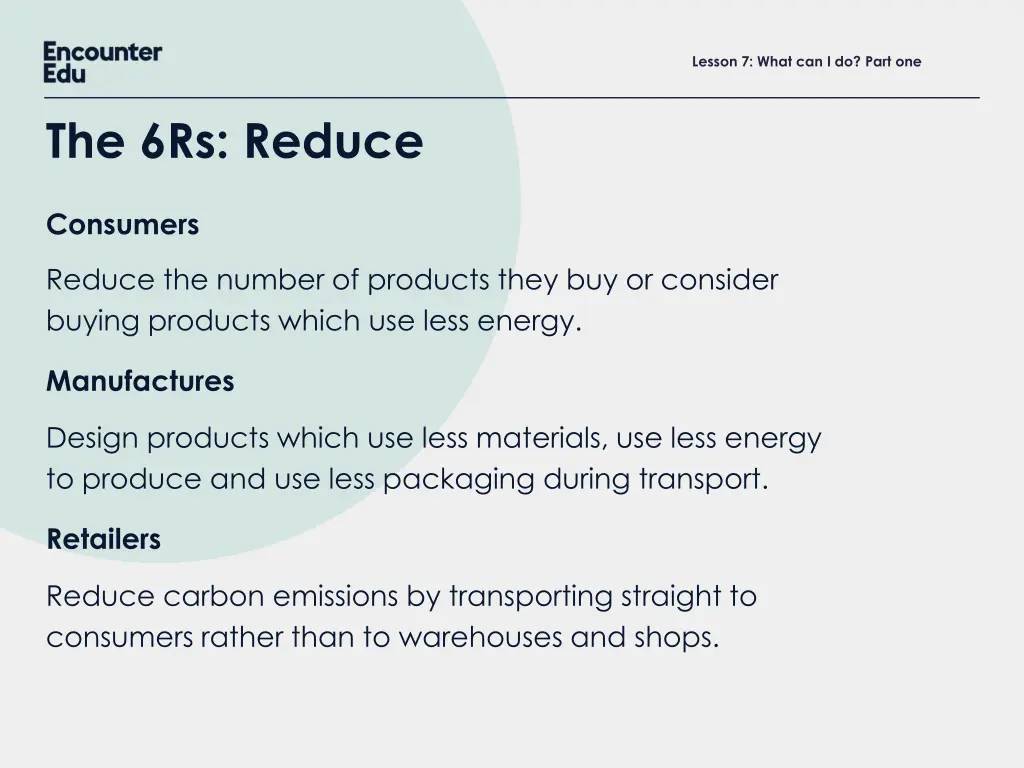 Encounter Edu

Lesson 7: What can I do? Part one

The 6Rs: Reduce

Consumers

Reduce the number of products they buy or consider buying products which use less energy.

Manufactures

Design products which use less materials, use less energy to produce and use less packaging during transport.

Retailers

Reduce carbon emissions by transporting straight to consumers rather than to warehouses and shops.